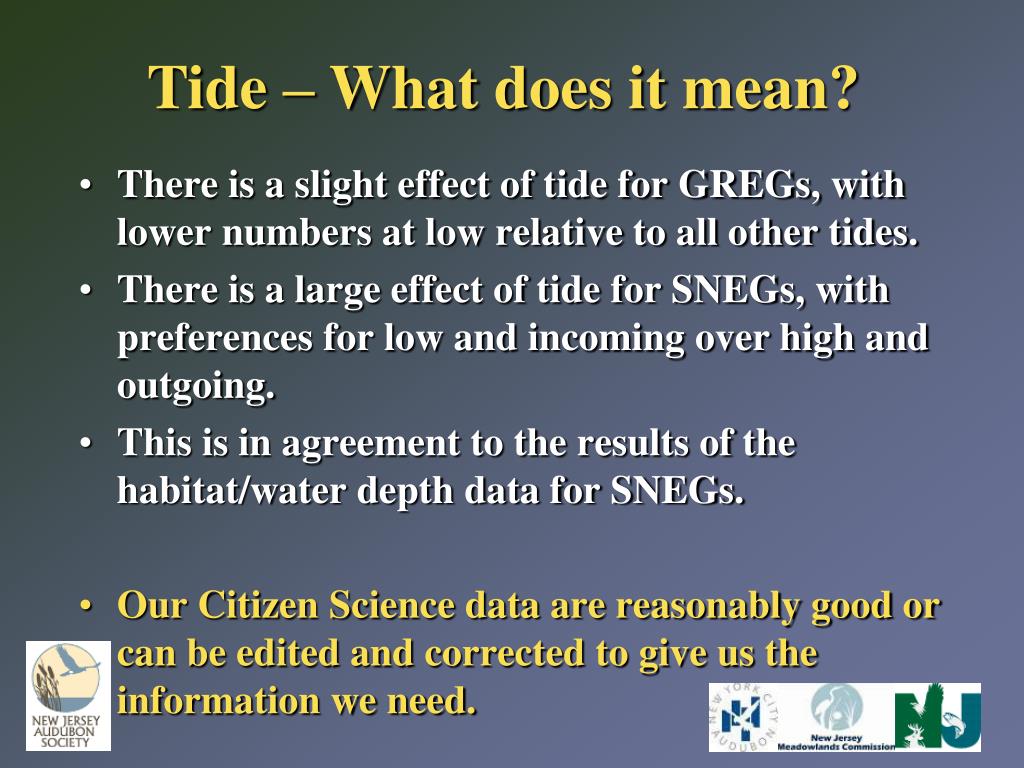 Tide – What does it mean?

• There is a slight effect of tide for GREGs, with lower numbers at low relative to all other tides.

• There is a large effect of tide for SNEGs, with preferences for low and incoming over high and outgoing.

• This is in agreement to the results of the habitat/water depth data for SNEGs.

• Our Citizen Science data are reasonably good or can be edited and corrected to give us the information we need.

NEW JERSEY AUDUBON SOCIETY

NEW YORK CITY AUDUBON

New Jersey Meadowlands Commission

NJ